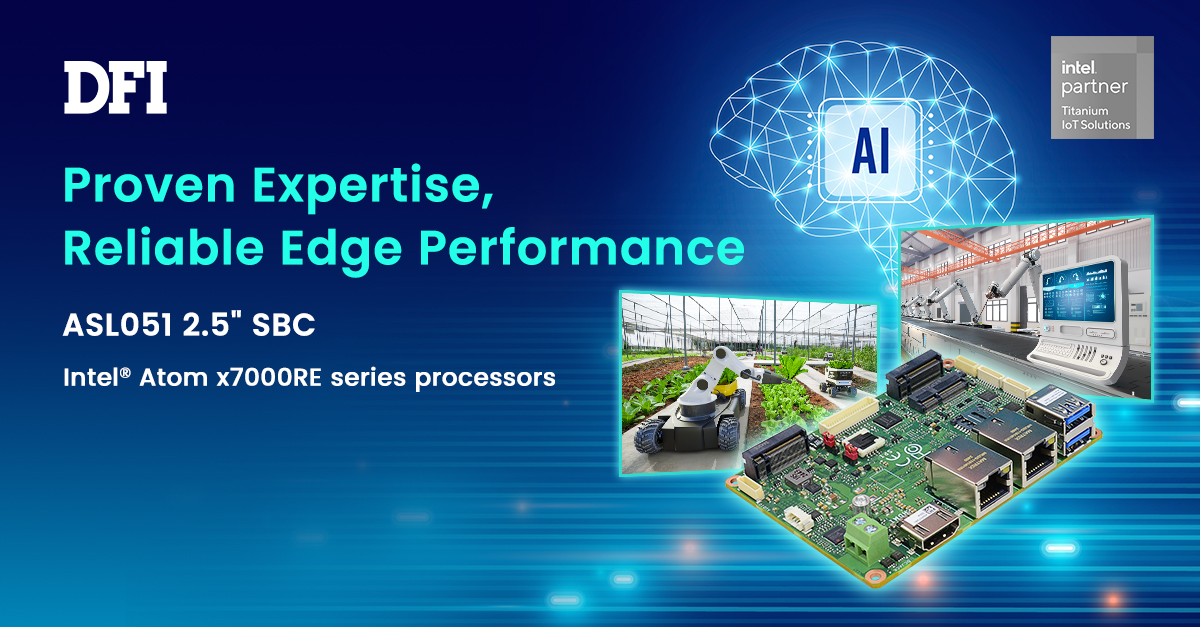 DFI

intel partner
Titanium
IoT Solutions

AI

Proven Expertise,
Reliable Edge Performance

ASL051 2.5" SBC

Intel® Atom x7000RE series processors